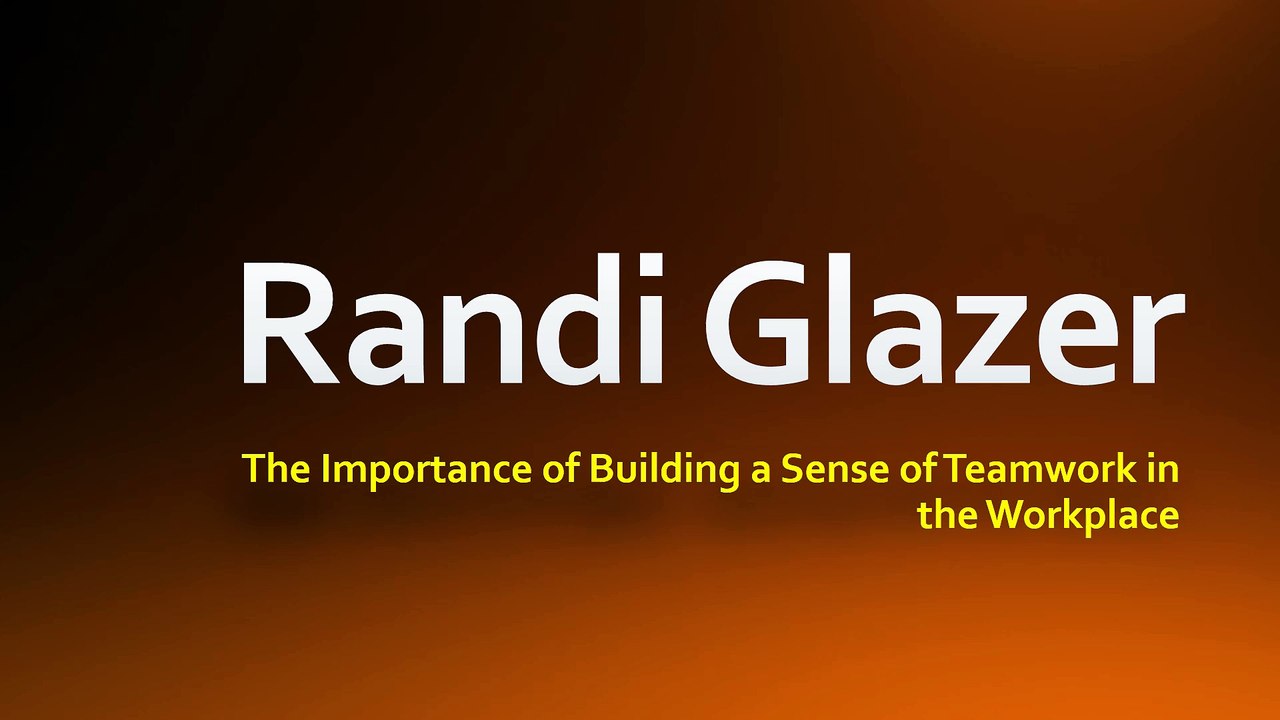 Randi Glazer

The Importance of Building a Sense of Teamwork in the Workplace